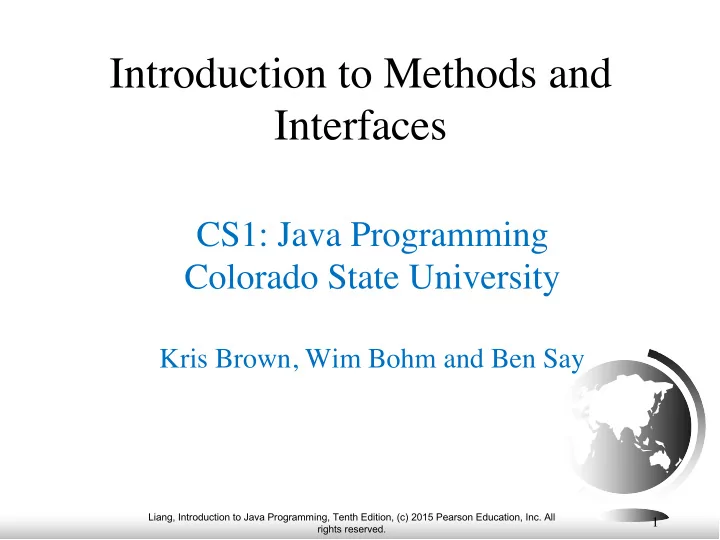 Introduction to Methods and Interfaces

CS1: Java Programming
Colorado State University

Kris Brown, Wim Bohm and Ben Say

Liang, Introduction to Java Programming, Tenth Edition, (c) 2015 Pearson Education, Inc. All rights reserved.

1